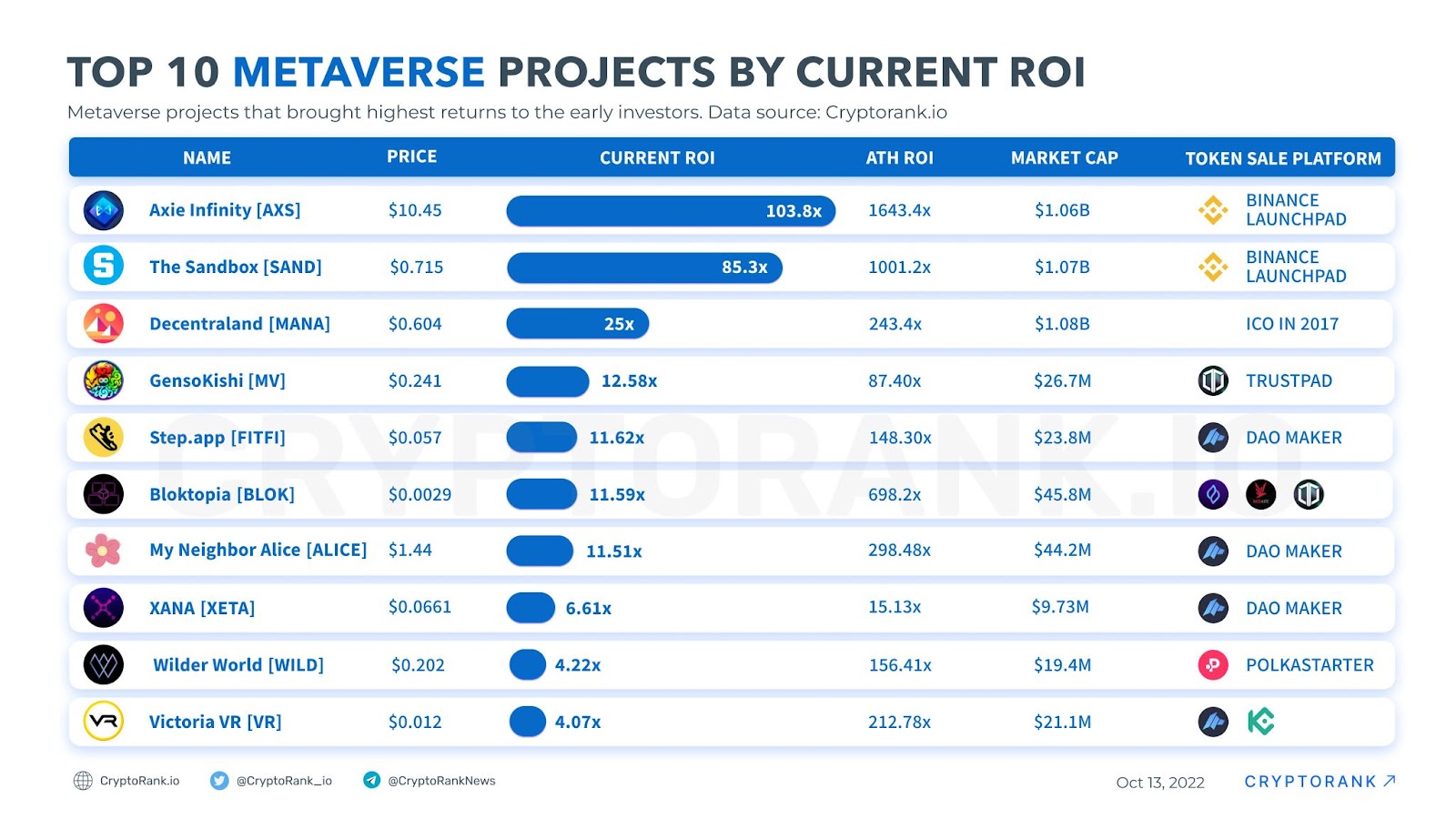 TOP 10 METAVERSE PROJECTS BY CURRENT ROI
Metaverse projects that brought highest returns to the early investors. Data source: Cryptorank.io

| NAME | PRICE | CURRENT ROI | ATH ROI | MARKET CAP | TOKEN SALE PLATFORM |
|---|---|---|---|---|---|
| Axie Infinity [AXS] | $10.45 | 103.8x | 1643.4x | $1.06B | BINANCE LAUNCHPAD |
| The Sandbox [SAND] | $0.715 | 85.3x | 1001.2x | $1.07B | BINANCE LAUNCHPAD |
| Decentraland [MANA] | $0.604 | 25x | 243.4x | $1.08B | ICO IN 2017 |
| GensoKishi [MV] | $0.241 | 12.58x | 87.40x | $26.7M | TRUSTPAD |
| Step.app [FITFI] | $0.057 | 11.62x | 148.30x | $23.8M | DAO MAKER |
| Bloktopia [BLOK] | $0.0029 | 11.59x | 698.2x | $45.8M | |
| My Neighbor Alice [ALICE] | $1.44 | 11.51x | 298.48x | $44.2M | DAO MAKER |
| XANA [XETA] | $0.0661 | 6.61x | 15.13x | $9.73M | DAO MAKER |
| Wilder World [WILD] | $0.202 | 4.22x | 156.41x | $19.4M | POLKASTARTER |
| Victoria VR [VR] | $0.012 | 4.07x | 212.78x | $21.1M | |

CRYPTORANK.IO

CryptoRank.io @CryptoRank_io @CryptoRankNews
Oct 13, 2022
CRYPTORANK